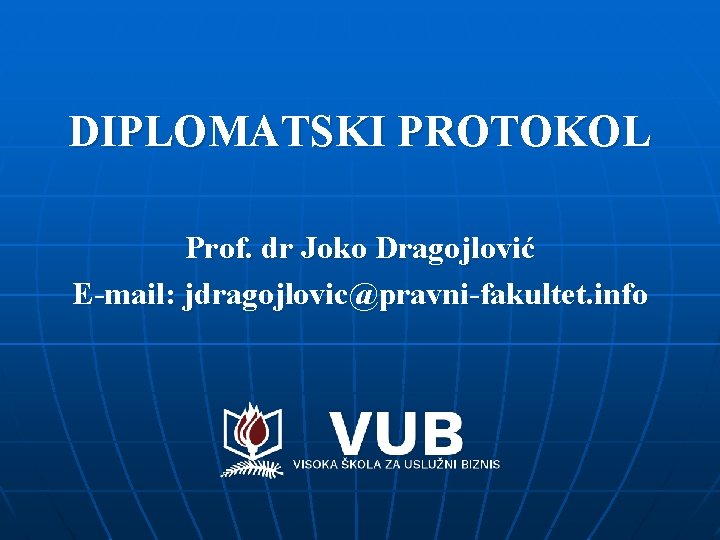 DIPLOMATSKI PROTOKOL

Prof. dr Joko Dragojlović
E-mail: jdragojlovic@pravni-fakultet.info

VUB
VISOKA ŠKOLA ZA USLUŽNI BIZNIS